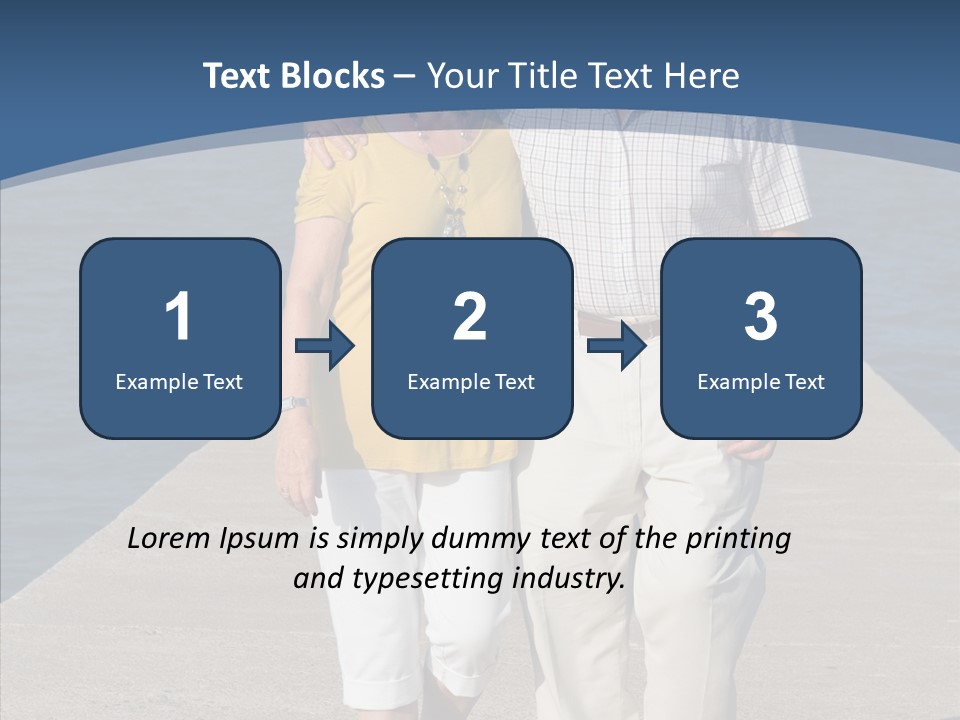 Text Blocks – Your Title Text Here

1
Example Text

2
Example Text

3
Example Text

Lorem Ipsum is simply dummy text of the printing and typesetting industry.